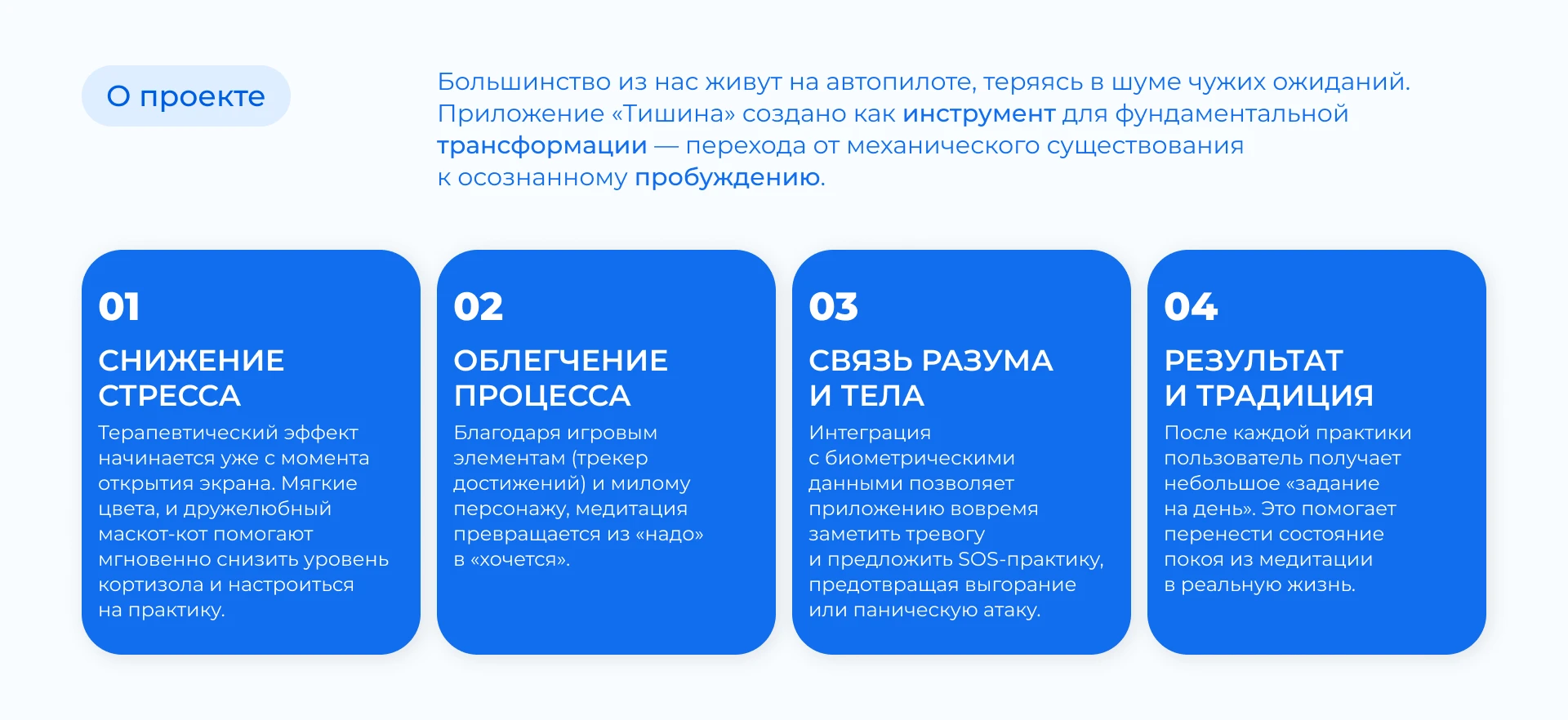 О проекте

Большинство из нас живут на автопилоте, теряясь в шуме чужих ожиданий. Приложение «Тишина» создано как инструмент для фундаментальной трансформации — перехода от механического существования к осознанному пробуждению.

01

СНИЖЕНИЕ СТРЕССА

Терапевтический эффект начинается уже с момента открытия экрана. Мягкие цвета, и дружелюбный маскот-кот помогают мгновенно снизить уровень кортизола и настроиться на практику.

02

ОБЛЕГЧЕНИЕ ПРОЦЕССА

Благодаря игровым элементам (трекер достижений) и милому персонажу, медитация превращается из «надо» в «хочется».

03

СВЯЗЬ РАЗУМА И ТЕЛА

Интеграция с биометрическими данными позволяет приложению вовремя заметить тревогу и предложить SOS-практику, предотвращая выгорание или паническую атаку.

04

РЕЗУЛЬТАТ И ТРАДИЦИЯ

После каждой практики пользователь получает небольшое «задание на день». Это помогает перенести состояние покоя из медитации в реальную жизнь.